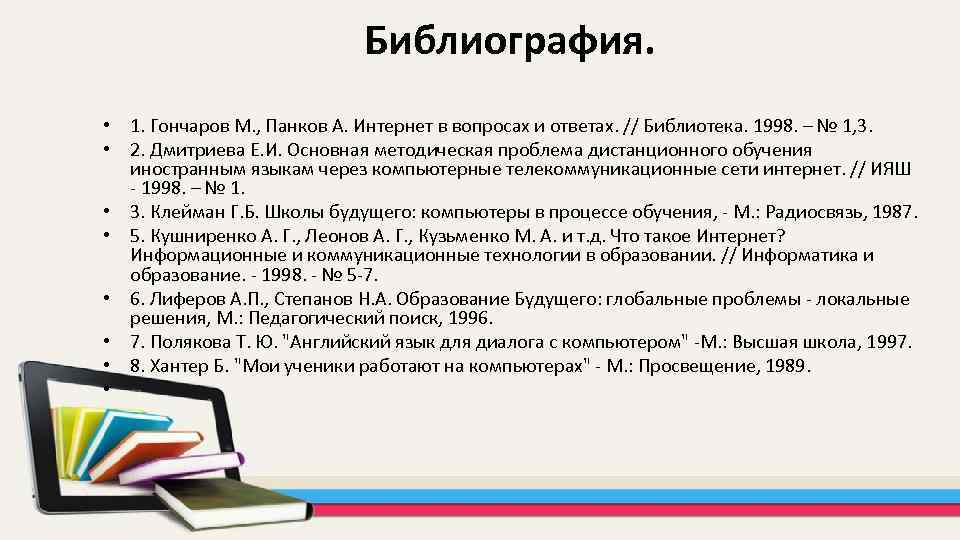 Библиография.

• 1. Гончаров М., Панков А. Интернет в вопросах и ответах. // Библиотека. 1998. – № 1,3.
• 2. Дмитриева Е.И. Основная методическая проблема дистанционного обучения иностранным языкам через компьютерные телекоммуникационные сети интернет. // ИЯШ - 1998. – № 1.
• 3. Клейман Г.Б. Школы будущего: компьютеры в процессе обучения, - М.: Радиосвязь, 1987.
• 5. Кушниренко А. Г., Леонов А. Г., Кузьменко М. А. и т.д. Что такое Интернет? Информационные и коммуникационные технологии в образовании. // Информатика и образование. - 1998. - № 5-7.
• 6. Лиферов А.П., Степанов Н.А. Образование Будущего: глобальные проблемы - локальные решения, М.: Педагогический поиск, 1996.
• 7. Полякова Т. Ю. "Английский язык для диалога с компьютером" -М.: Высшая школа, 1997.
• 8. Хантер Б. "Мои ученики работают на компьютерах" - М.: Просвещение, 1989.
•